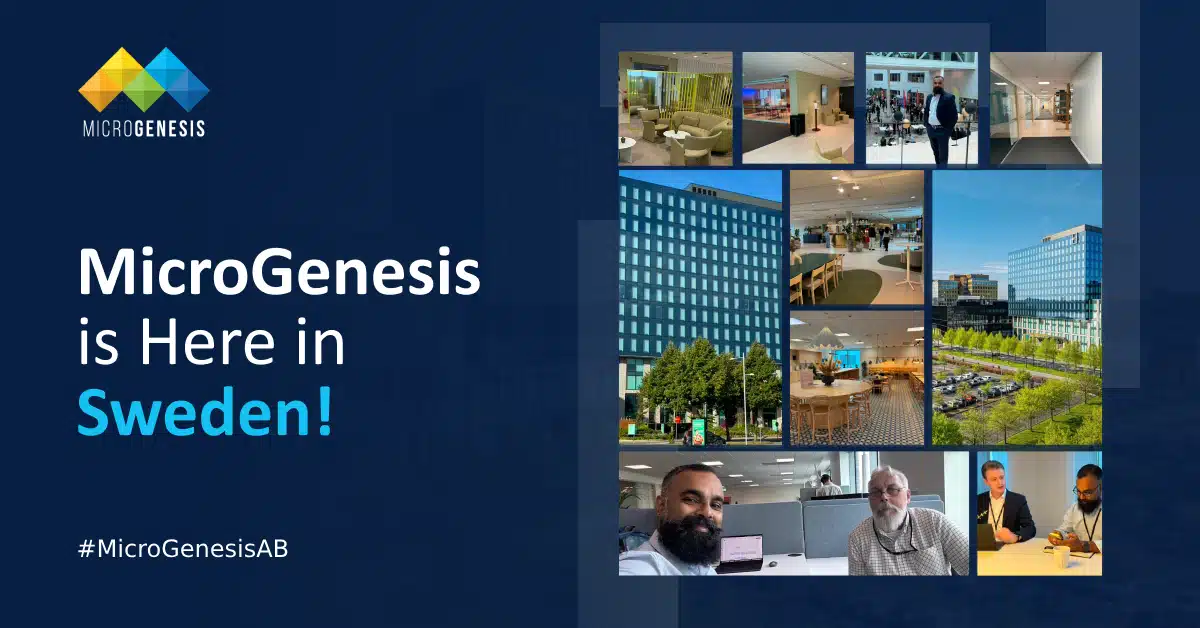 MICROGENESIS

MicroGenesis is Here in Sweden!

#MicroGenesisAB